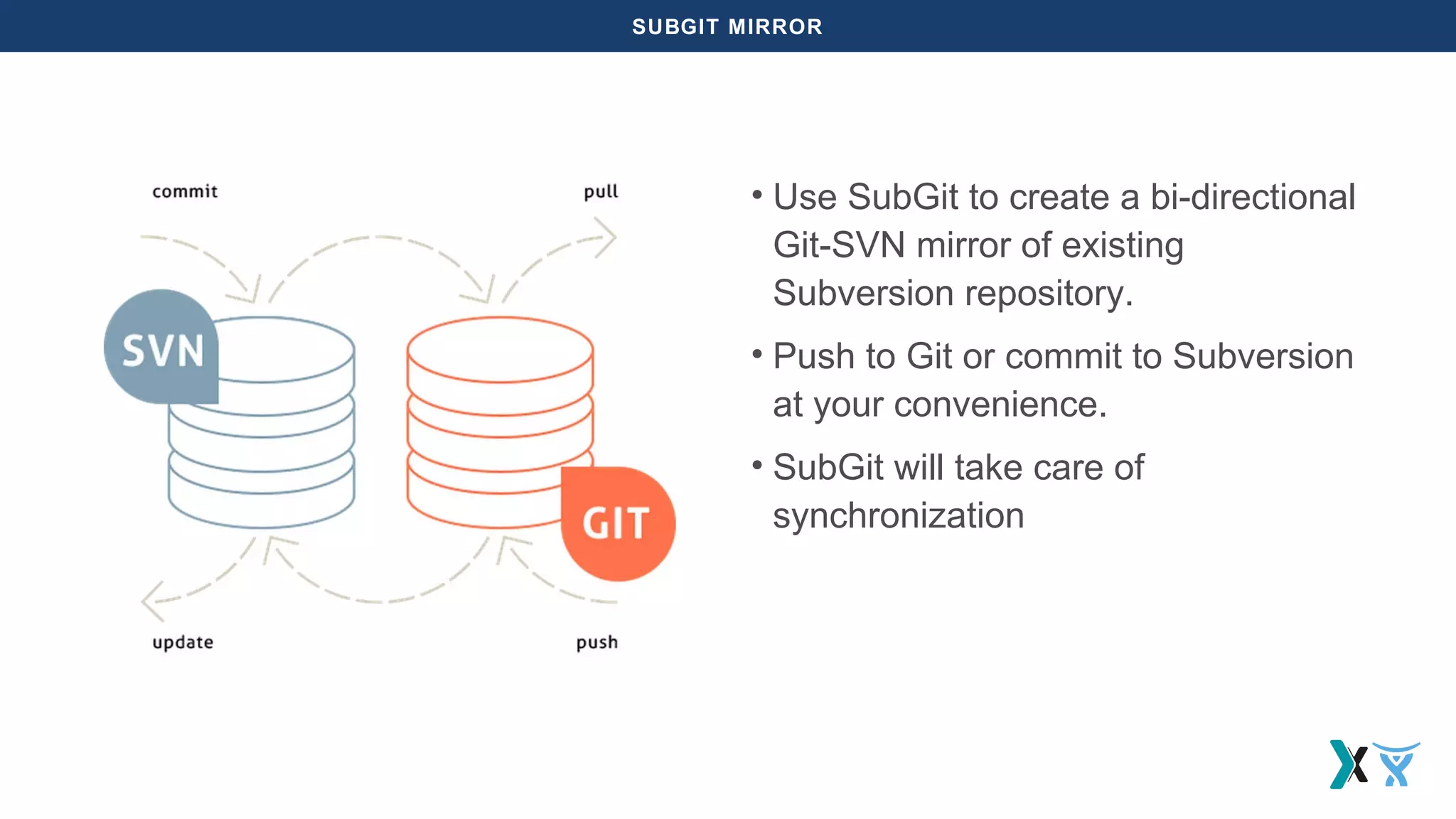 SUBGIT MIRROR

commit

pull

SVN

GIT

update

push

• Use SubGit to create a bi-directional Git-SVN mirror of existing Subversion repository.

• Push to Git or commit to Subversion at your convenience.

• SubGit will take care of synchronization